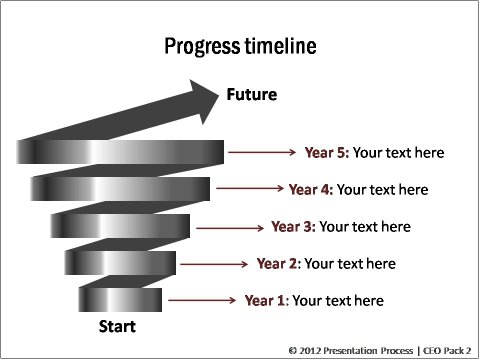 Progress timeline

Future

Year 5: Your text here

Year 4: Your text here

Year 3: Your text here

Year 2: Your text here

Year 1: Your text here

Start

© 2012 Presentation Process | CEO Pack 2